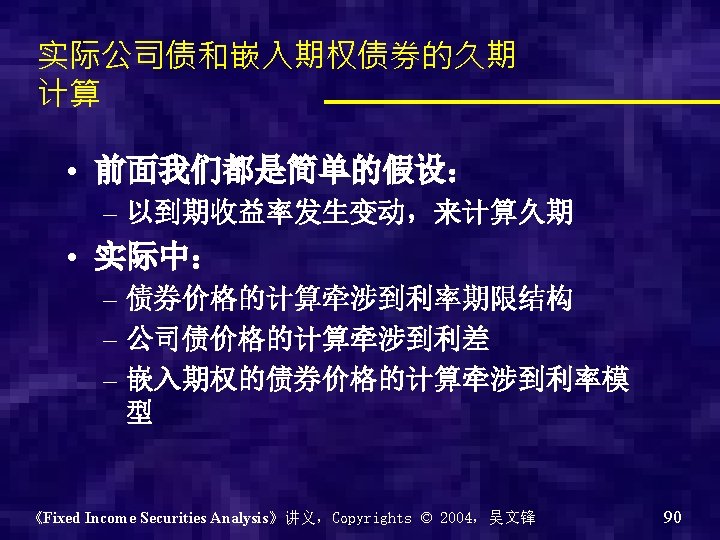 实际公司债和嵌入期权债券的久期计算

• 前面我们都是简单的假设：
– 以到期收益率发生变动，来计算久期

• 实际中：
– 债券价格的计算牵涉到利率期限结构
– 公司债价格的计算牵涉到利差
– 嵌入期权的债券价格的计算牵涉到利率模型

《Fixed Income Securities Analysis》讲义，Copyrights © 2004，吴文锋 90